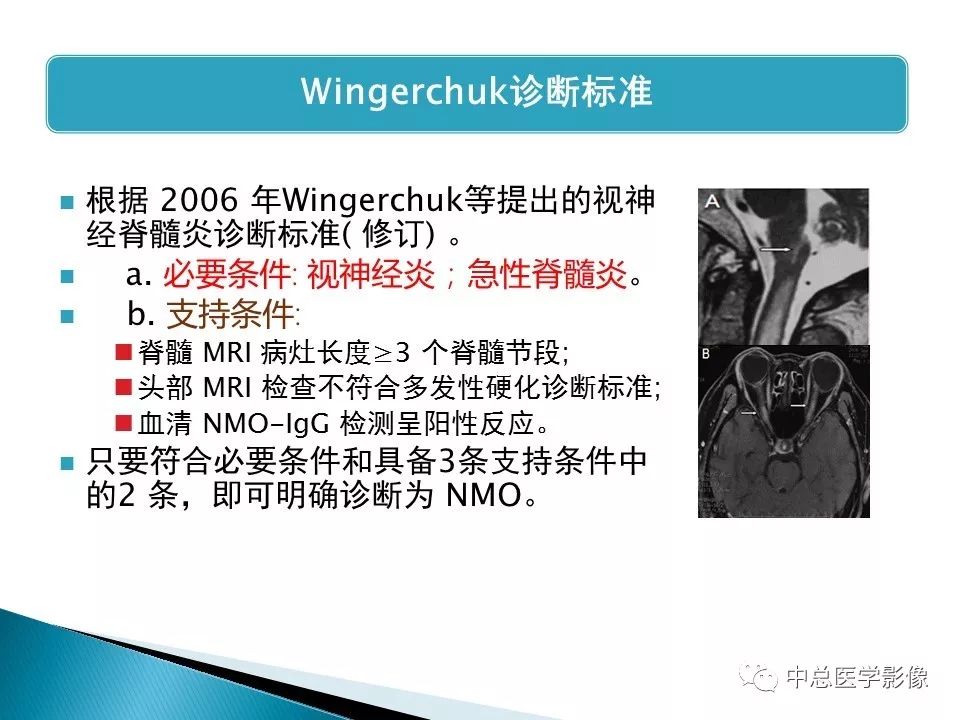 Wingerchuk诊断标准

根据 2006 年Wingerchuk等提出的视神经脊髓炎诊断标准( 修订) 。

a. 必要条件: 视神经炎；急性脊髓炎。

b. 支持条件:

脊髓 MRI 病灶长度$\geq$3 个脊髓节段;

头部 MRI 检查不符合多发性硬化诊断标准;

血清 NMO-IgG 检测呈阳性反应。

只要符合必要条件和具备3条支持条件中的2 条，即可明确诊断为 NMO。

A

B

中总医学影像